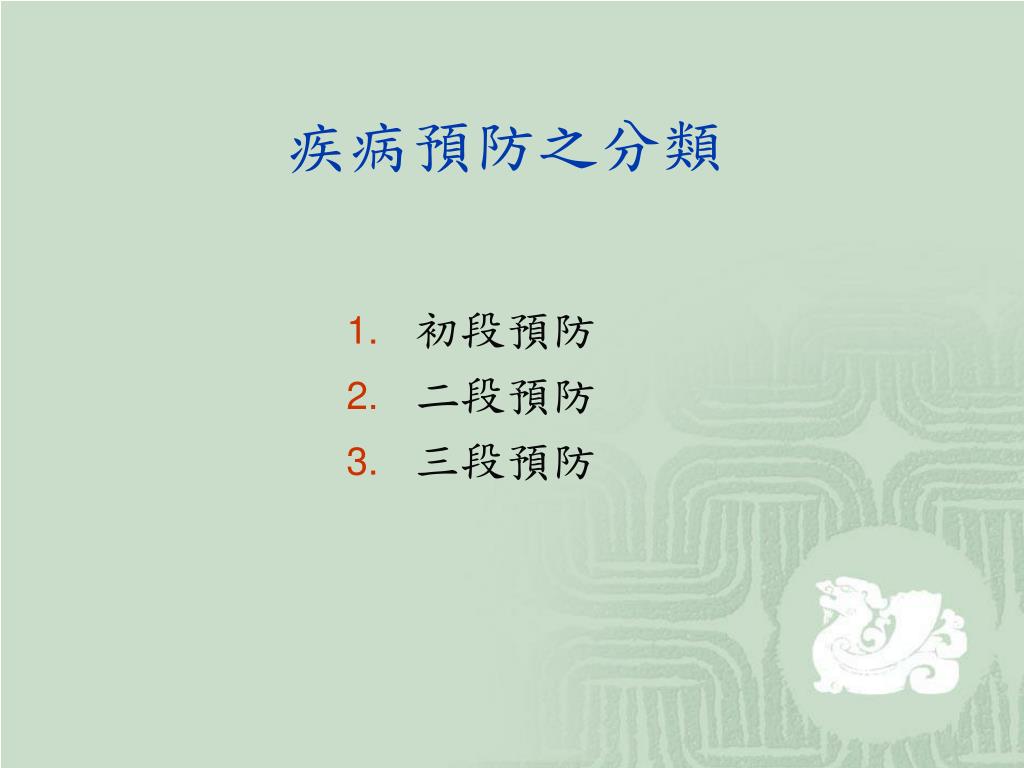 疾病預防之分類

1. 初段預防
2. 二段預防
3. 三段預防